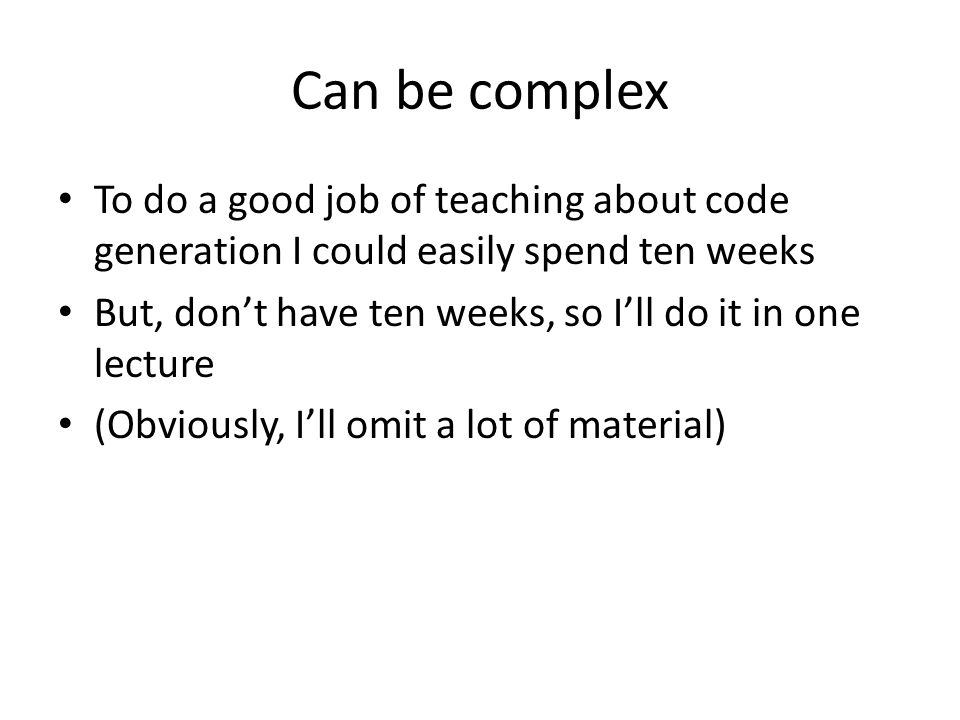 Can be complex

• To do a good job of teaching about code generation I could easily spend ten weeks
• But, don’t have ten weeks, so I’ll do it in one lecture
• (Obviously, I’ll omit a lot of material)